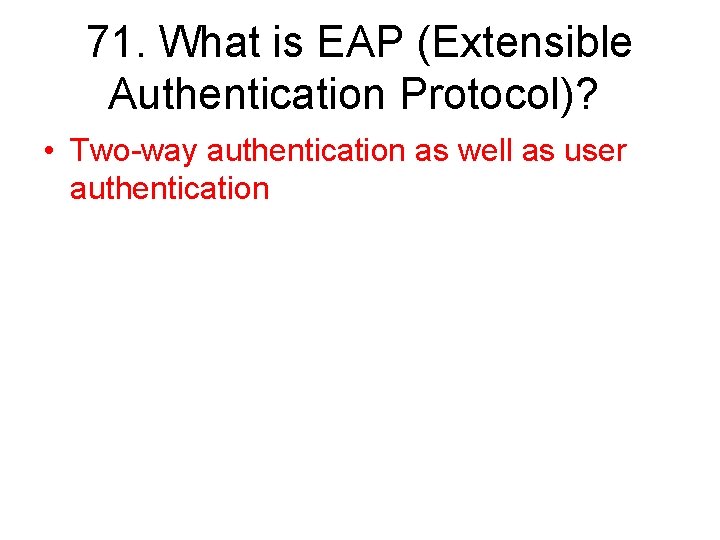 71. What is EAP (Extensible Authentication Protocol)?

• Two-way authentication as well as user authentication